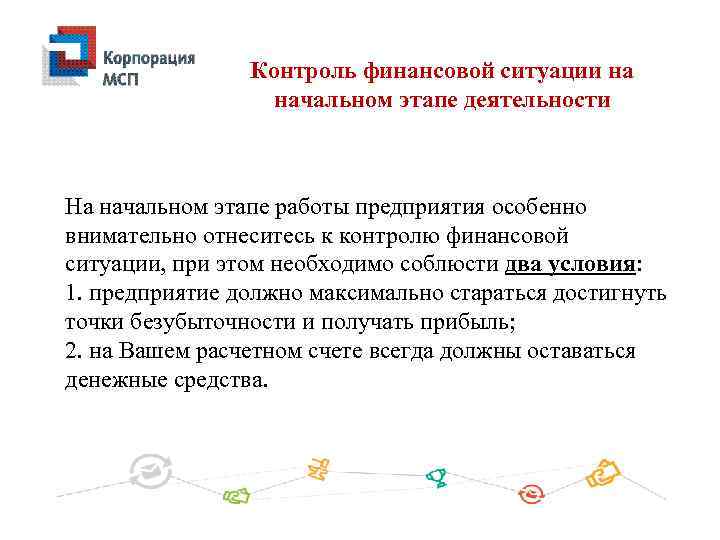 Корпорация МСП

Контроль финансовой ситуации на начальном этапе деятельности

На начальном этапе работы предприятия особенно внимательно отнеситесь к контролю финансовой ситуации, при этом необходимо соблюсти два условия:
1. предприятие должно максимально стараться достигнуть точки безубыточности и получать прибыль;
2. на Вашем расчетном счете всегда должны оставаться денежные средства.